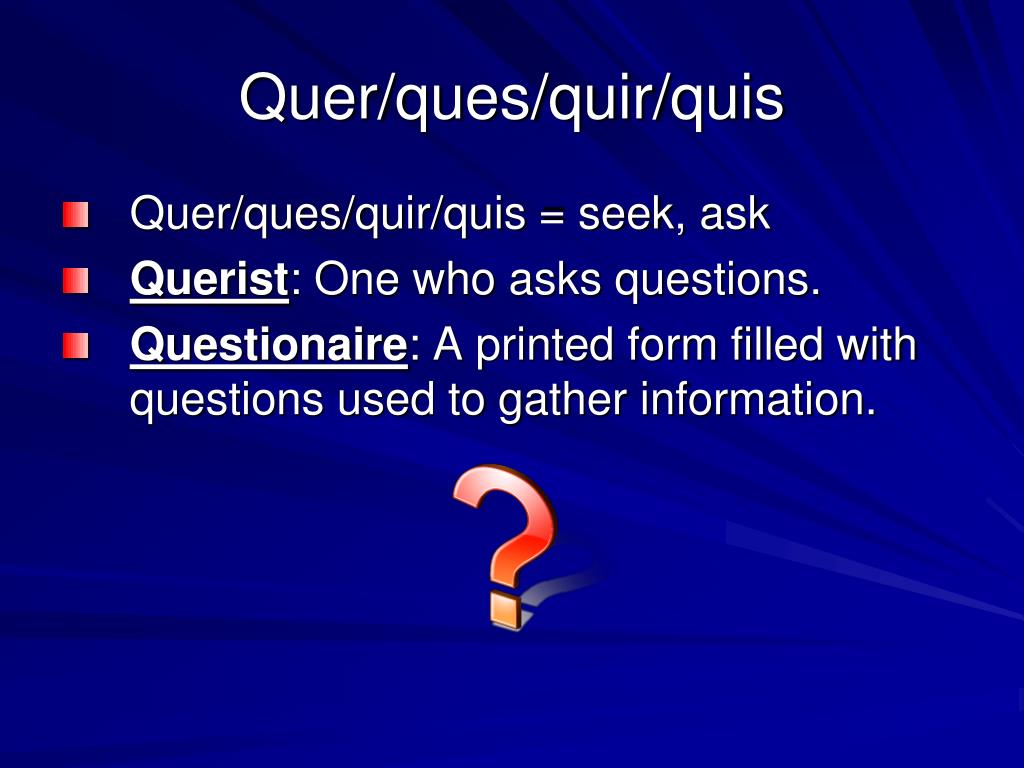 Quer/ques/quir/quis

Quer/ques/quir/quis = seek, ask

Querist: One who asks questions.

Questionaire: A printed form filled with questions used to gather information.